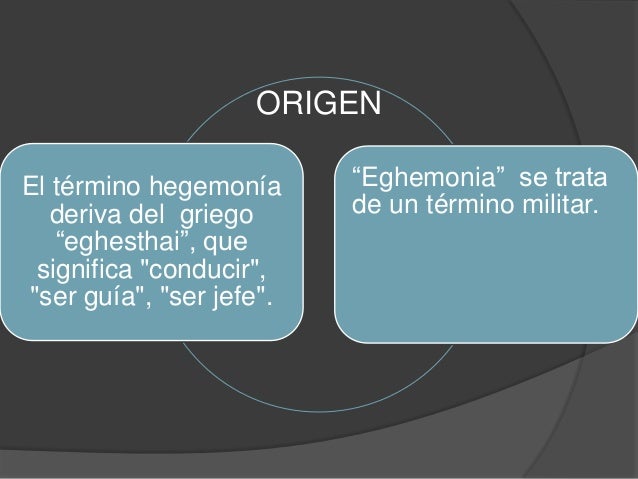 ORIGEN

El término hegemonía deriva del griego “eghesthai”, que significa "conducir", "ser guía", "ser jefe".

“Eghemonia” se trata de un término militar.